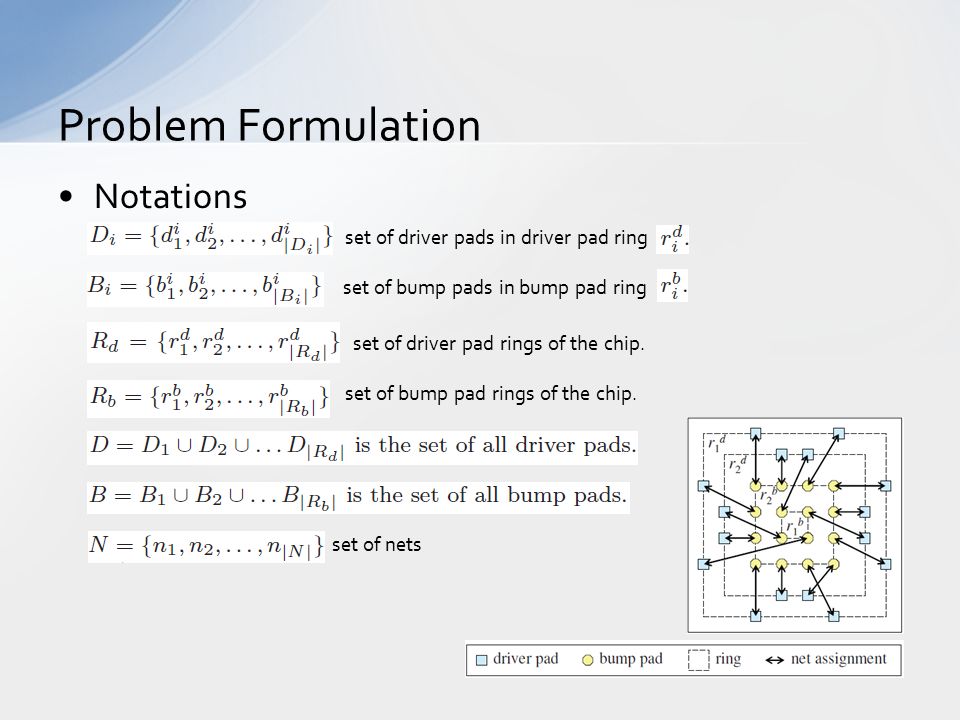 Problem Formulation

• Notations

$D_i = \{d_1^i, d_2^i, \ldots, d_{|D_i|}^i\}$ set of driver pads in driver pad ring $r_i^d$.

$B_i = \{b_1^i, b_2^i, \ldots, b_{|B_i|}^i\}$ set of bump pads in bump pad ring $r_i^b$.

$R_d = \{r_1^d, r_2^d, \ldots, r_{|R_d|}^d\}$ set of driver pad rings of the chip.

$R_b = \{r_1^b, r_2^b, \ldots, r_{|R_b|}^b\}$ set of bump pad rings of the chip.

$D = D_1 \cup D_2 \cup \ldots D_{|R_d|}$ is the set of all driver pads.

$B = B_1 \cup B_2 \cup \ldots B_{|R_b|}$ is the set of all bump pads.

$N = \{n_1, n_2, \ldots, n_{|N|}\}$ set of nets

$r_1^d$ $r_2^d$ $r_2^b$ $r_1^b$

driver pad bump pad ring net assignment